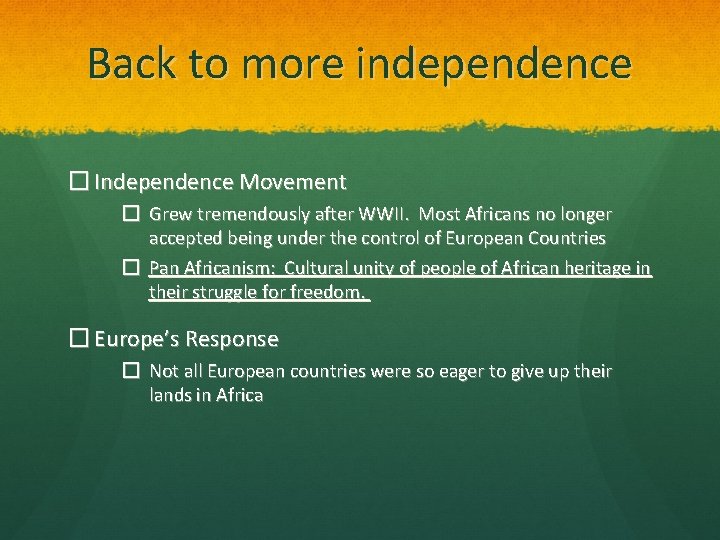 Back to more independence

☐ Independence Movement

☐ Grew tremendously after WWII. Most Africans no longer accepted being under the control of European Countries

☐ Pan Africanism: Cultural unity of people of African heritage in their struggle for freedom.

☐ Europe's Response

☐ Not all European countries were so eager to give up their lands in Africa